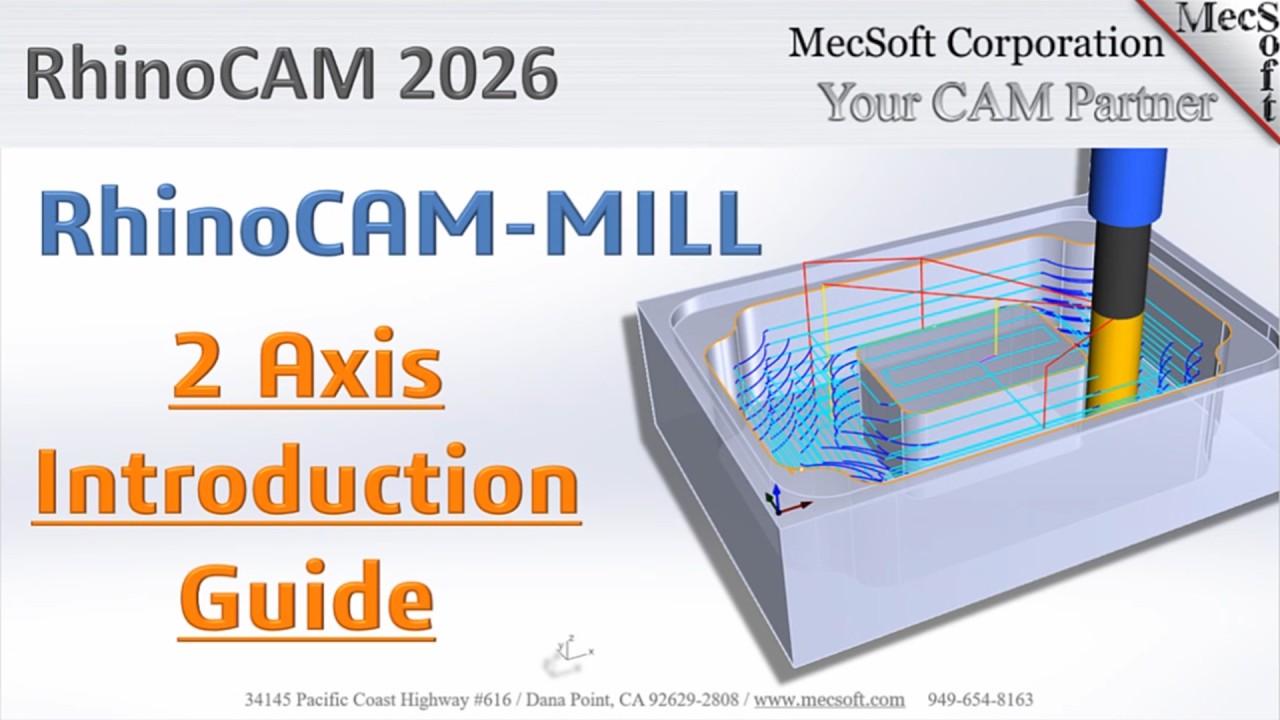 RhinoCAM 2026

MecSoft Corporation
Your CAM Partner

MecSoft

RhinoCAM-MILL

2 Axis
Introduction
Guide

34145 Pacific Coast Highway #616 / Dana Point, CA 92629-2808 / www.mecsoft.com 949-654-8163